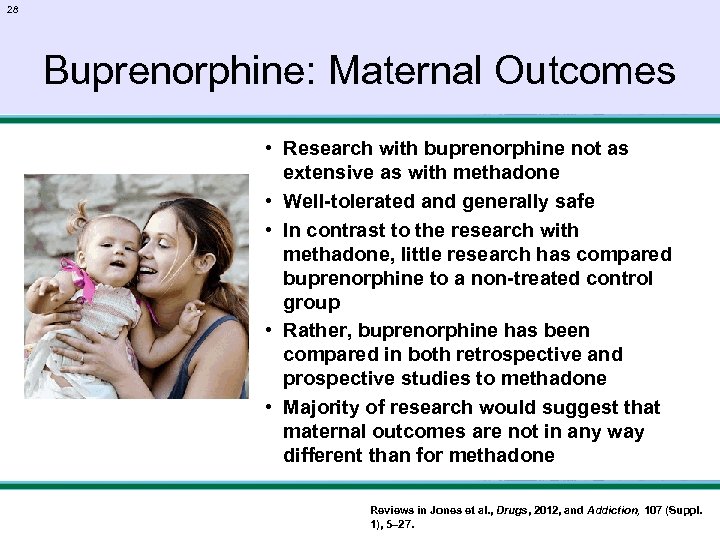 28

Buprenorphine: Maternal Outcomes

• Research with buprenorphine not as extensive as with methadone
• Well-tolerated and generally safe
• In contrast to the research with methadone, little research has compared buprenorphine to a non-treated control group
• Rather, buprenorphine has been compared in both retrospective and prospective studies to methadone
• Majority of research would suggest that maternal outcomes are not in any way different than for methadone

Reviews in Jones et al., Drugs, 2012, and Addiction, 107 (Suppl. 1), 5–27.